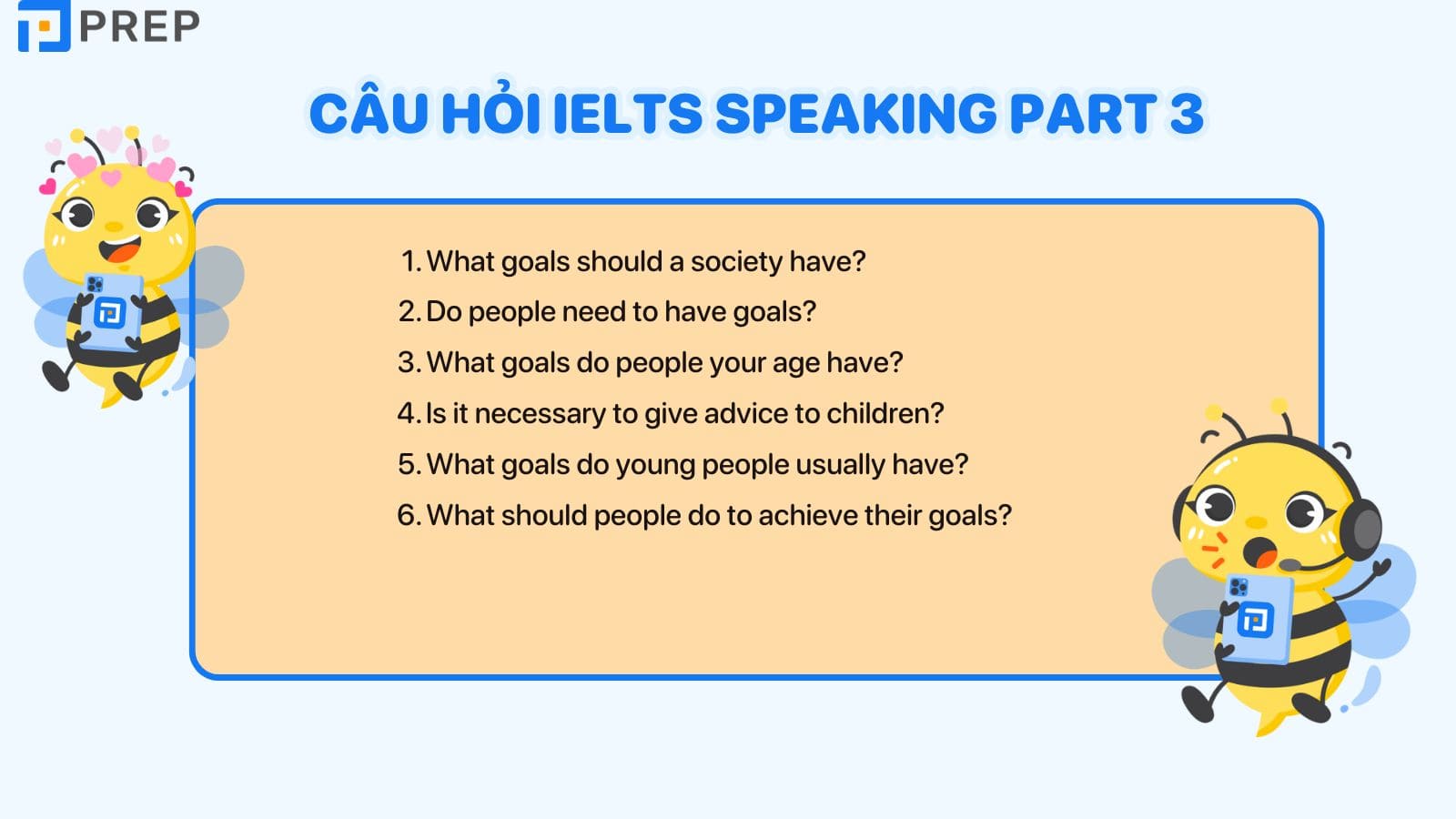 PREP

CÂU HỎI IELTS SPEAKING PART 3

1. What goals should a society have?
2. Do people need to have goals?
3. What goals do people your age have?
4. Is it necessary to give advice to children?
5. What goals do young people usually have?
6. What should people do to achieve their goals?